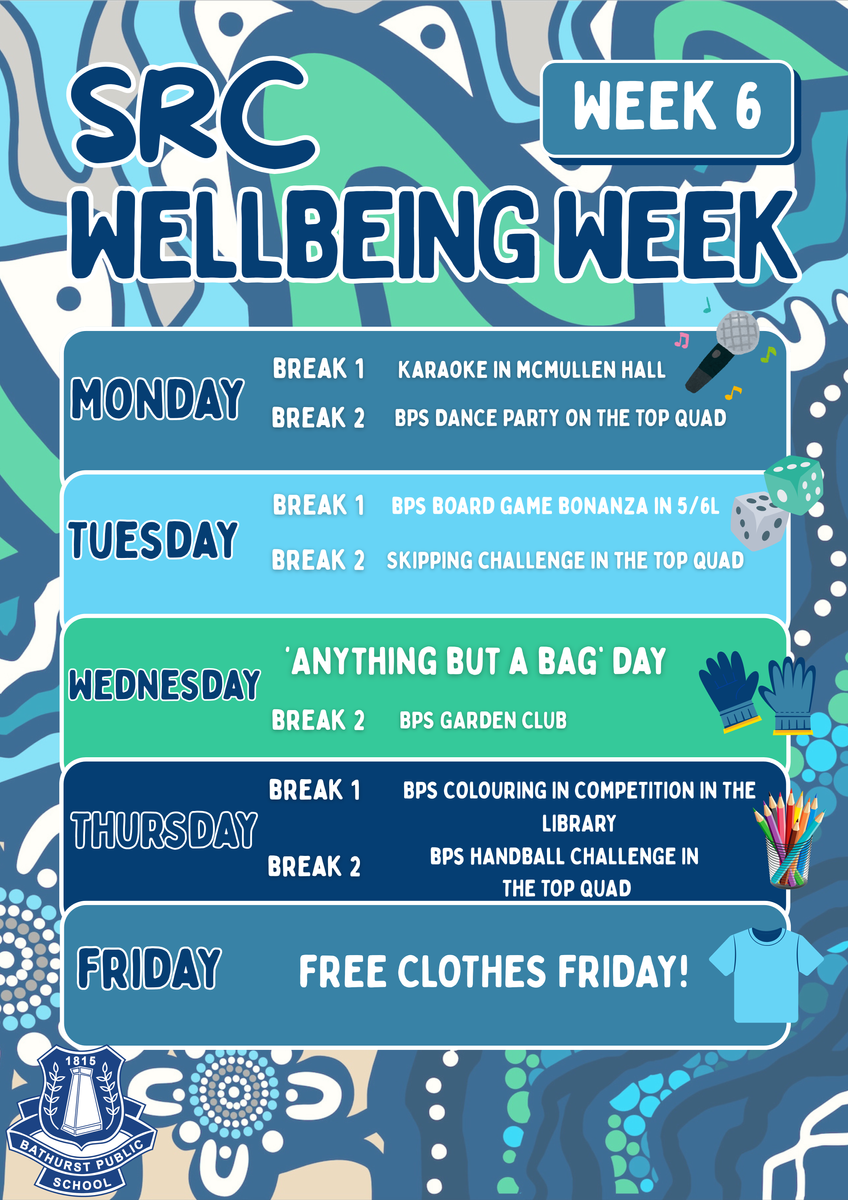 SRC
WEEK 6
WELLBEING WEEK

MONDAY
BREAK 1 KARAOKE IN MCMULLEN HALL
BREAK 2 BPS DANCE PARTY ON THE TOP QUAD

TUESDAY
BREAK 1 BPS BOARD GAME BONANZA IN 5/6L
BREAK 2 SKIPPING CHALLENGE IN THE TOP QUAD

WEDNESDAY
'ANYTHING BUT A BAG' DAY
BREAK 2 BPS GARDEN CLUB

THURSDAY
BREAK 1 BPS COLOURING IN COMPETITION IN THE LIBRARY
BREAK 2 BPS HANDBALL CHALLENGE IN THE TOP QUAD

FRIDAY
FREE CLOTHES FRIDAY!

1815
BATHURST PUBLIC SCHOOL